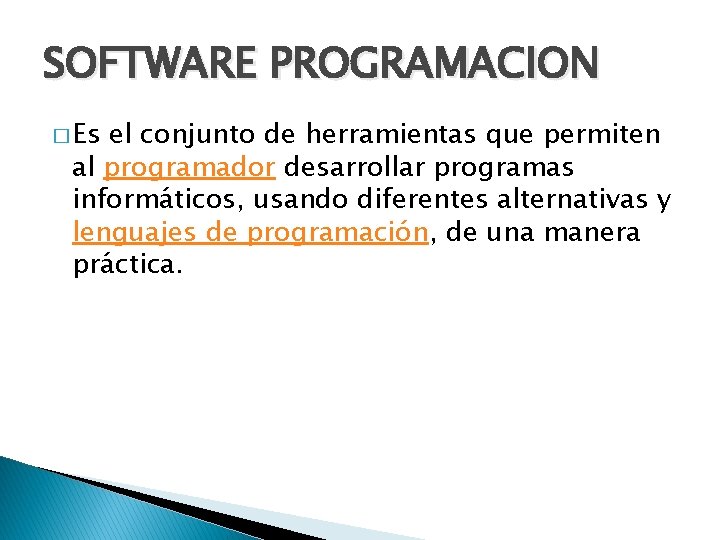 SOFTWARE PROGRAMACION

□ Es el conjunto de herramientas que permiten al programador desarrollar programas informáticos, usando diferentes alternativas y lenguajes de programación, de una manera práctica.